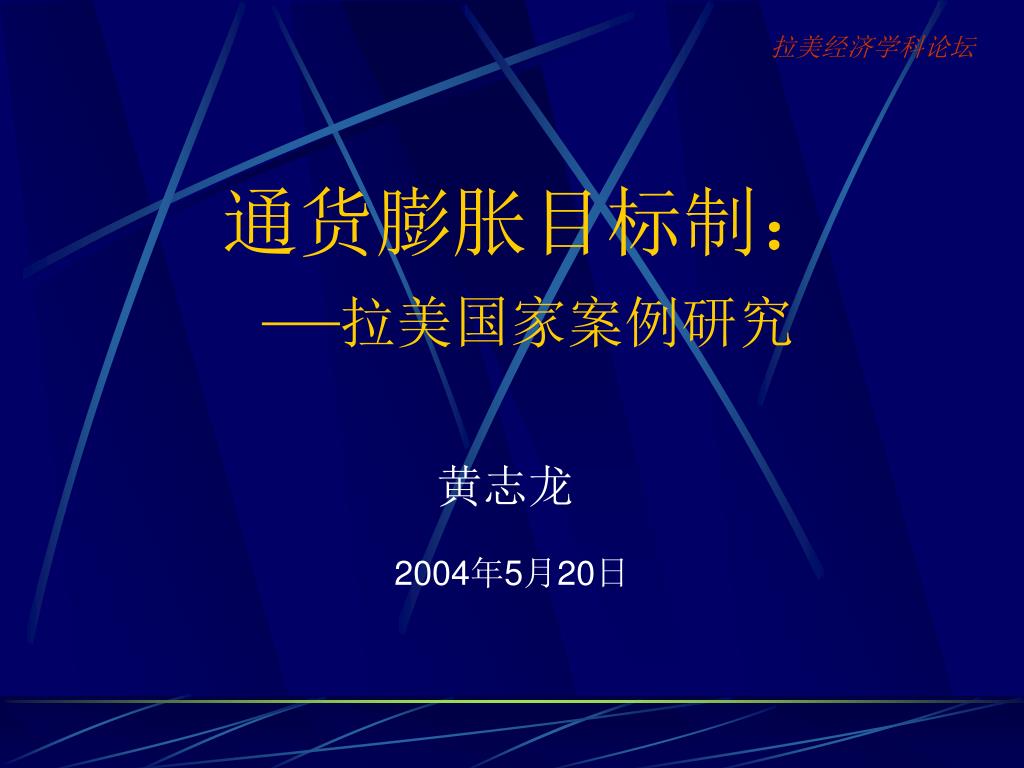 拉美经济学科论坛

通货膨胀目标制：
——拉美国家案例研究

黄志龙

2004年5月20日